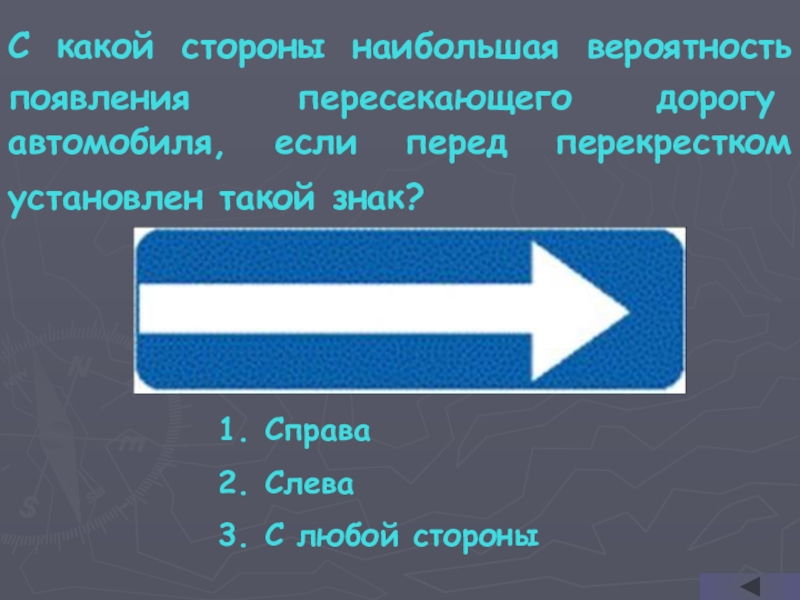 С какой стороны наибольшая вероятность появления пересекающего дорогу автомобиля, если перед перекрестком установлен такой знак?

1. Справа

2. Слева

3. С любой стороны